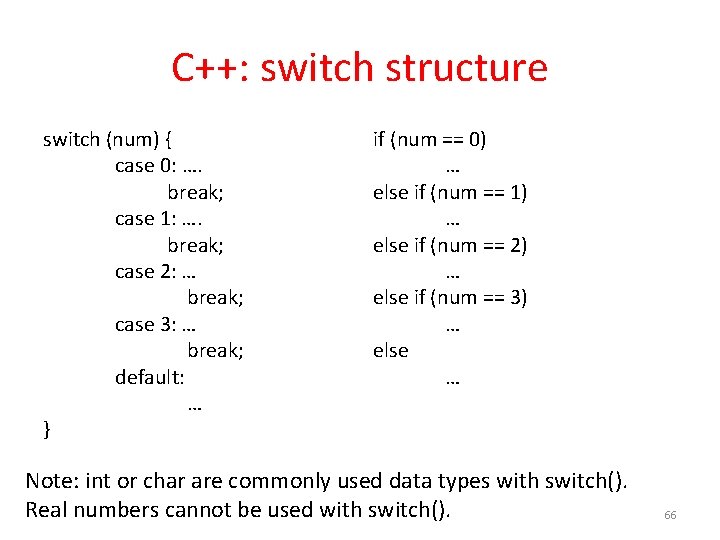 C++: switch structure

switch (num) {
case 0: ….
break;
case 1: ….
break;
case 2: …
break;
case 3: …
break;
default:
…
}

if (num == 0)
…
else if (num == 1)
…
else if (num == 2)
…
else if (num == 3)
…
else
…

Note: int or char are commonly used data types with switch().
Real numbers cannot be used with switch().

66